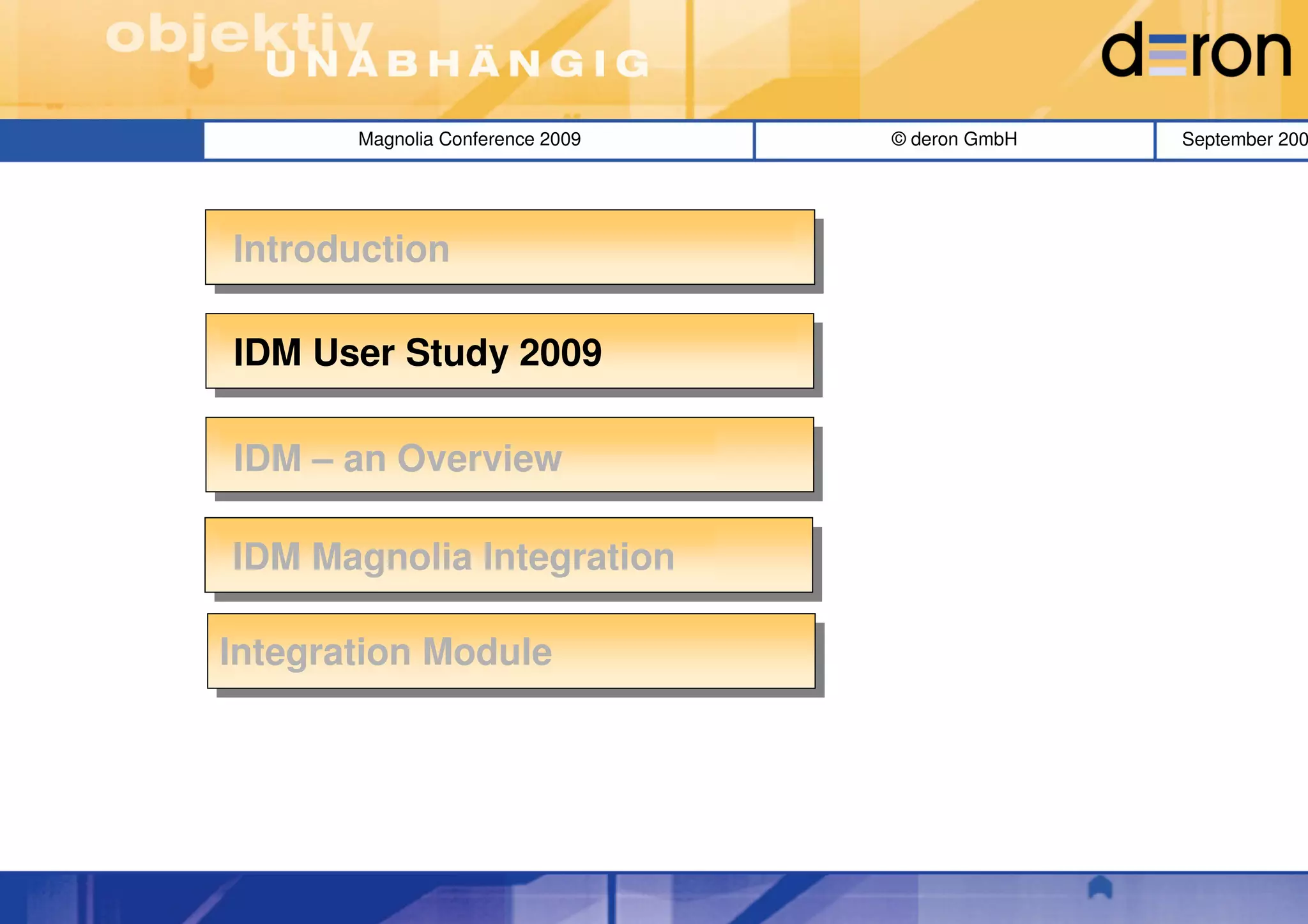 objektiv UNABHÄNGIG

deron

Magnolia Conference 2009

© deron GmbH

September 200

Introduction

IDM User Study 2009

IDM – an Overview

IDM Magnolia Integration

Integration Module